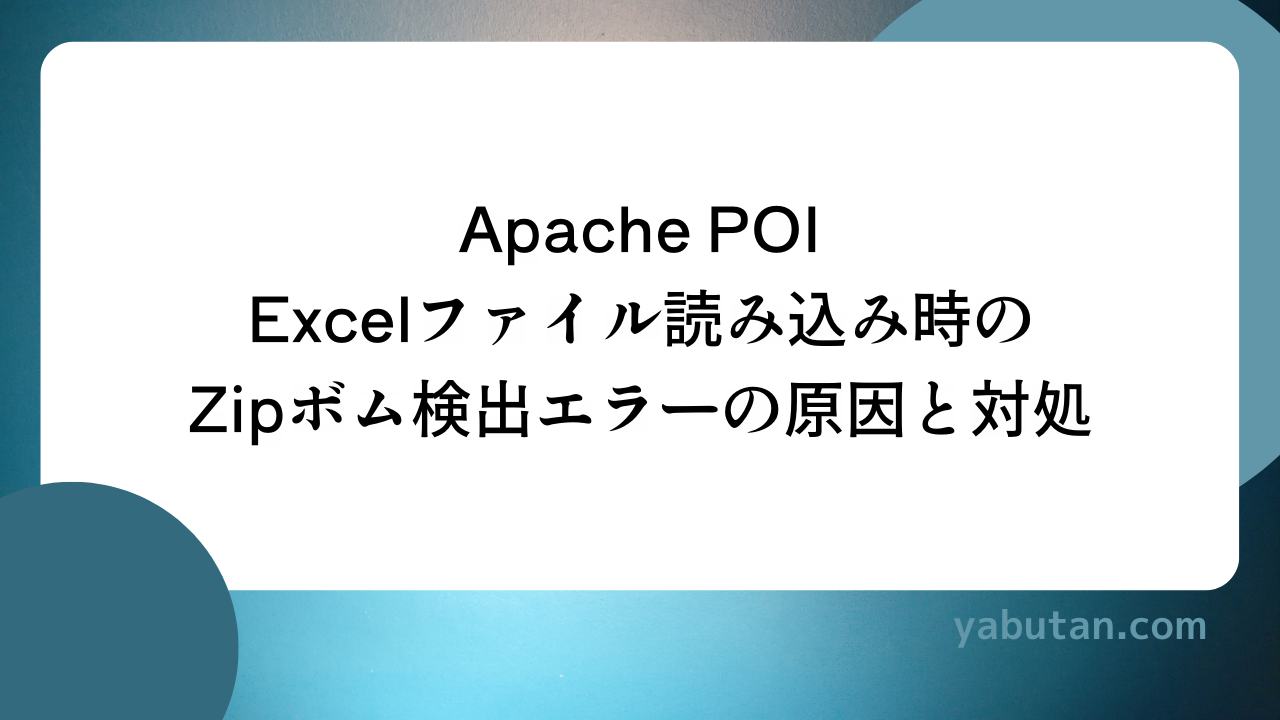 Apache POI
Excelファイル読み込み時の
Zipボム検出エラーの原因と対処

yabutan.com